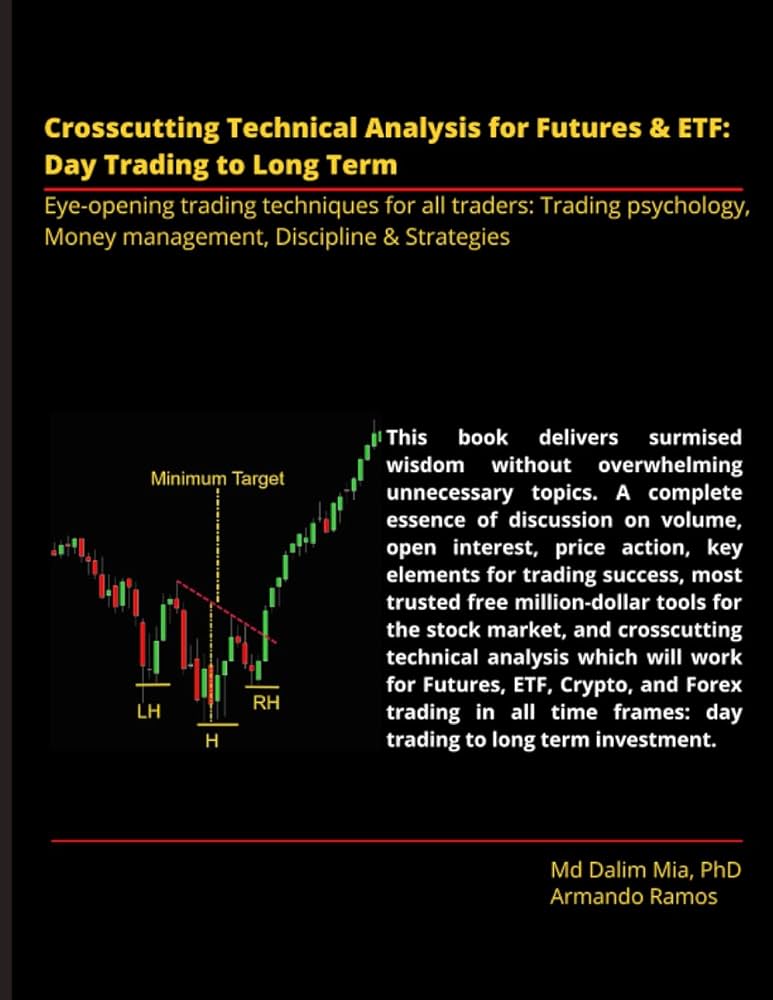 Crosscutting Technical Analysis for Futures & ETF: Day Trading to Long Term

Eye-opening trading techniques for all traders: Trading psychology, Money management, Discipline & Strategies

Minimum Target

LH

H

RH

This book delivers surmised wisdom without overwhelming unnecessary topics. A complete essence of discussion on volume, open interest, price action, key elements for trading success, most trusted free million-dollar tools for the stock market, and crosscutting technical analysis which will work for Futures, ETF, Crypto, and Forex trading in all time frames: day trading to long term investment.

Md Dalim Mia, PhD
Armando Ramos